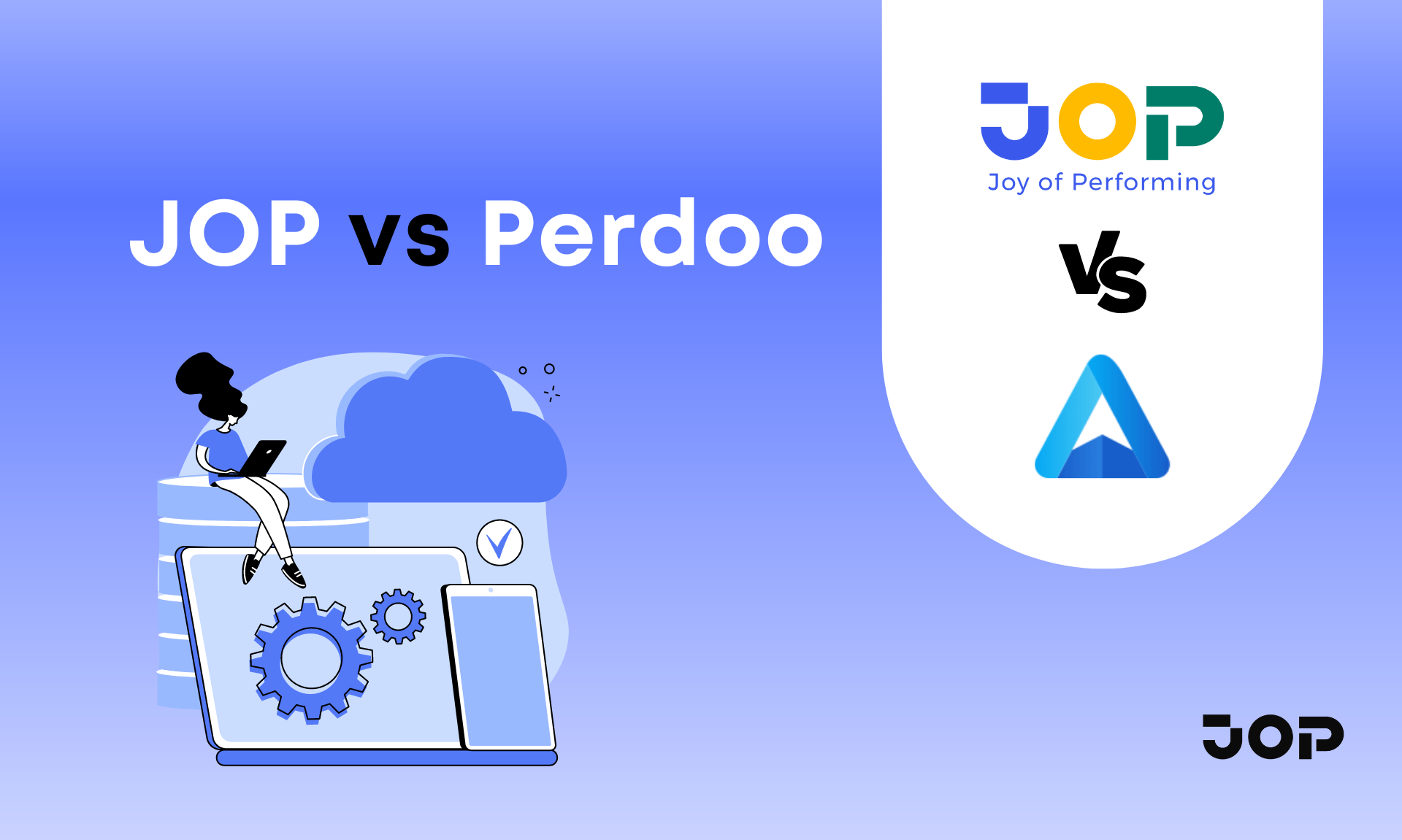 JOP vs Perdoo

JOP
Joy of Performing

VS

JOP